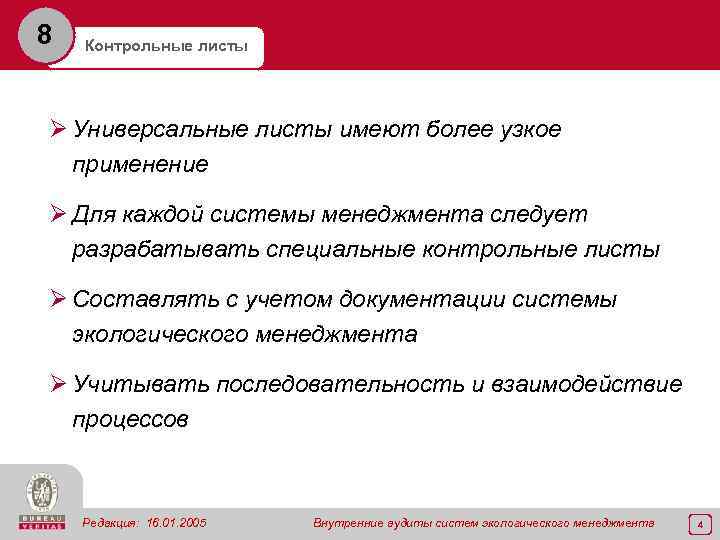 8

Контрольные листы

➢ Универсальные листы имеют более узкое применение

➢ Для каждой системы менеджмента следует разрабатывать специальные контрольные листы

➢ Составлять с учетом документации системы экологического менеджмента

➢ Учитывать последовательность и взаимодействие процессов

BUREAU VERITAS

Редакция: 16.01.2005

Внутренние аудиты систем экологического менеджмента

4